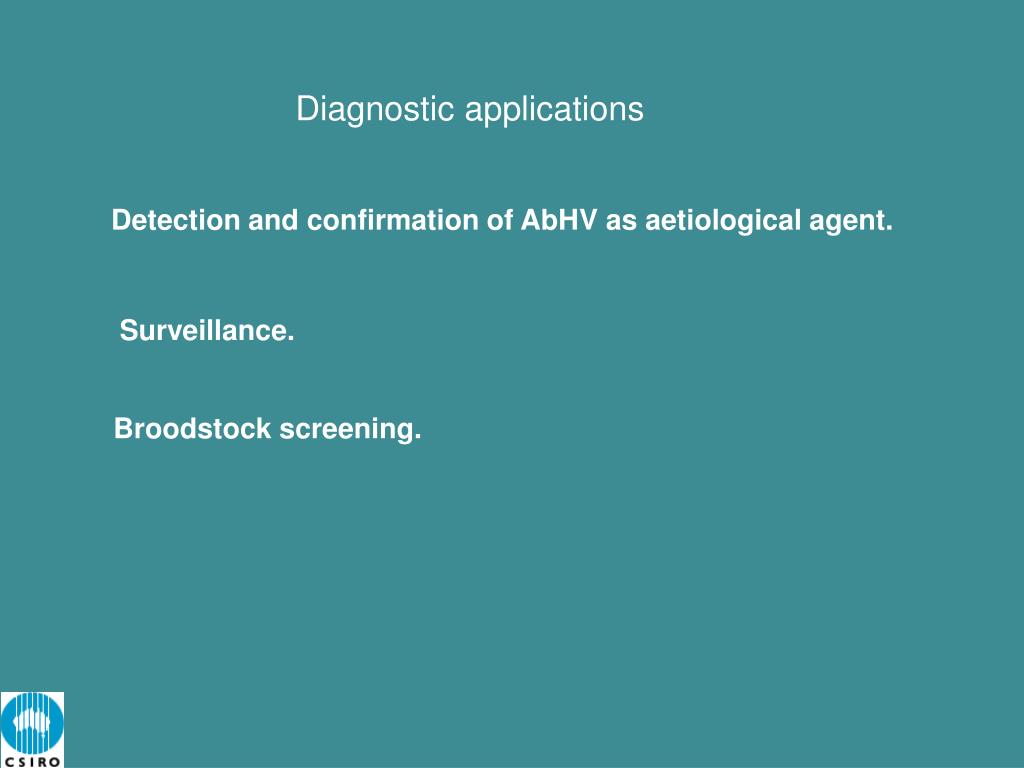 Diagnostic applications

Detection and confirmation of AbHV as aetiological agent.

Surveillance.

Broodstock screening.

CSIRO